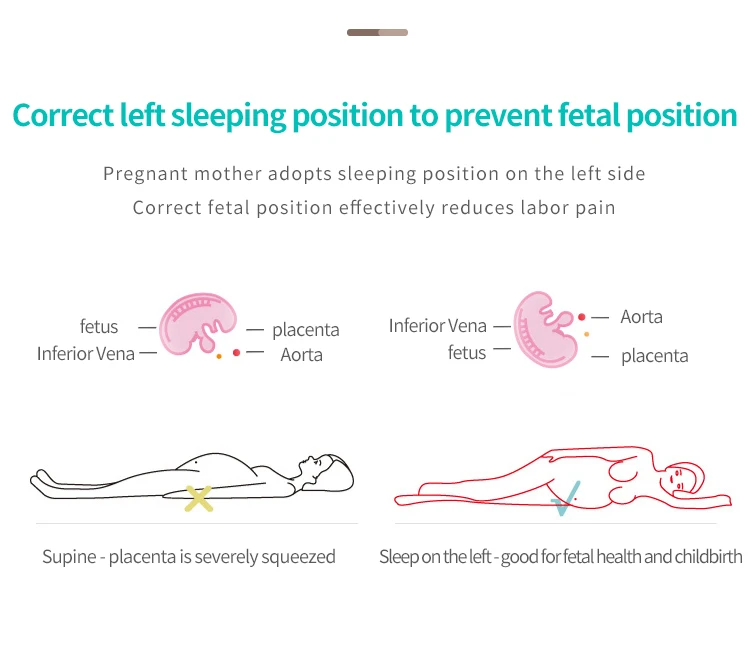 Correct left sleeping position to prevent fetal position

Pregnant mother adopts sleeping position on the left side
Correct fetal position effectively reduces labor pain

fetus
Inferior Vena
placenta
Aorta

Inferior Vena
fetus
Aorta
placenta

Supine - placenta is severely squeezed

Sleep on the left - good for fetal health and childbirth